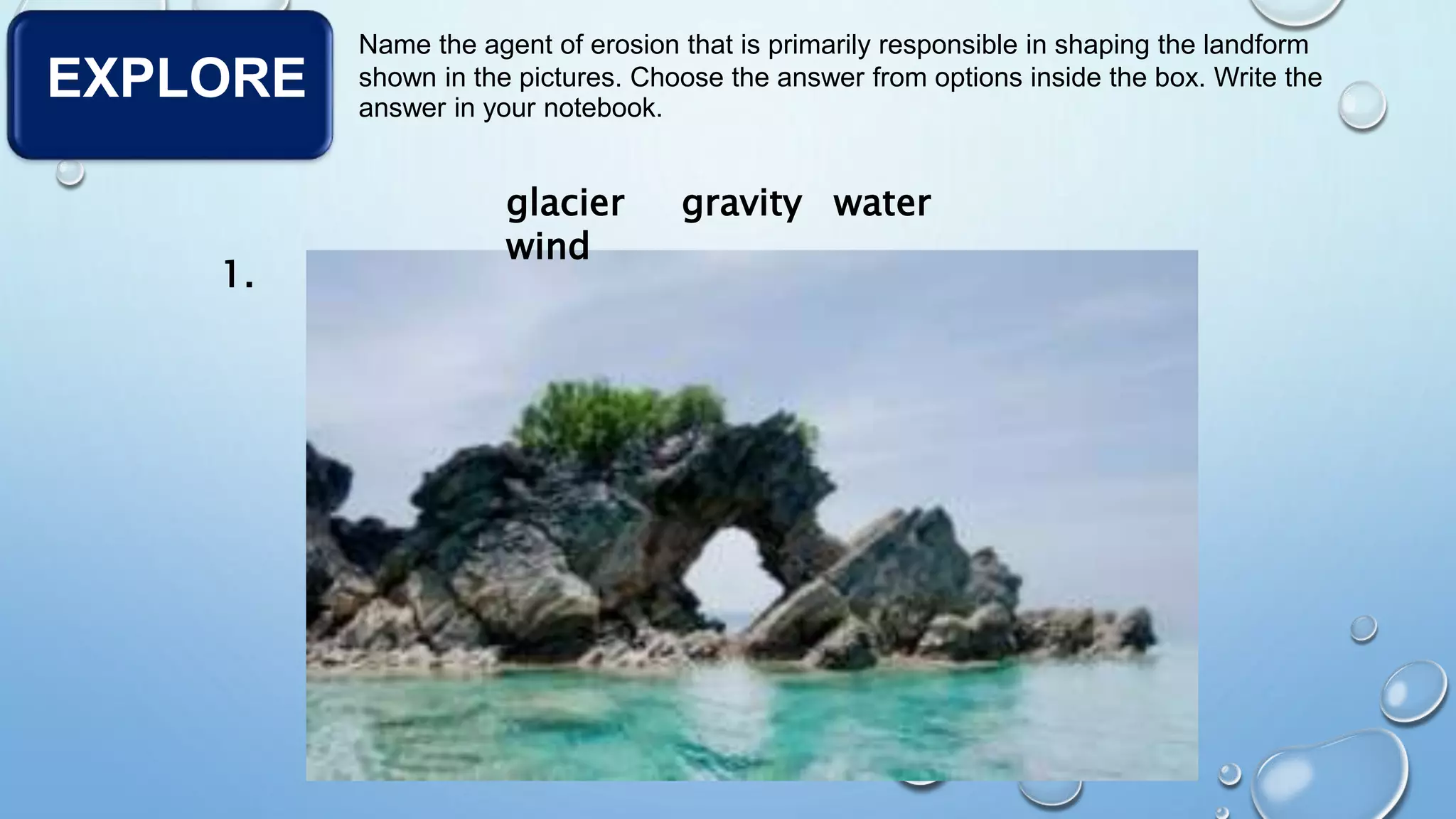 EXPLORE

Name the agent of erosion that is primarily responsible in shaping the landform shown in the pictures. Choose the answer from options inside the box. Write the answer in your notebook.

glacier gravity water wind

1.